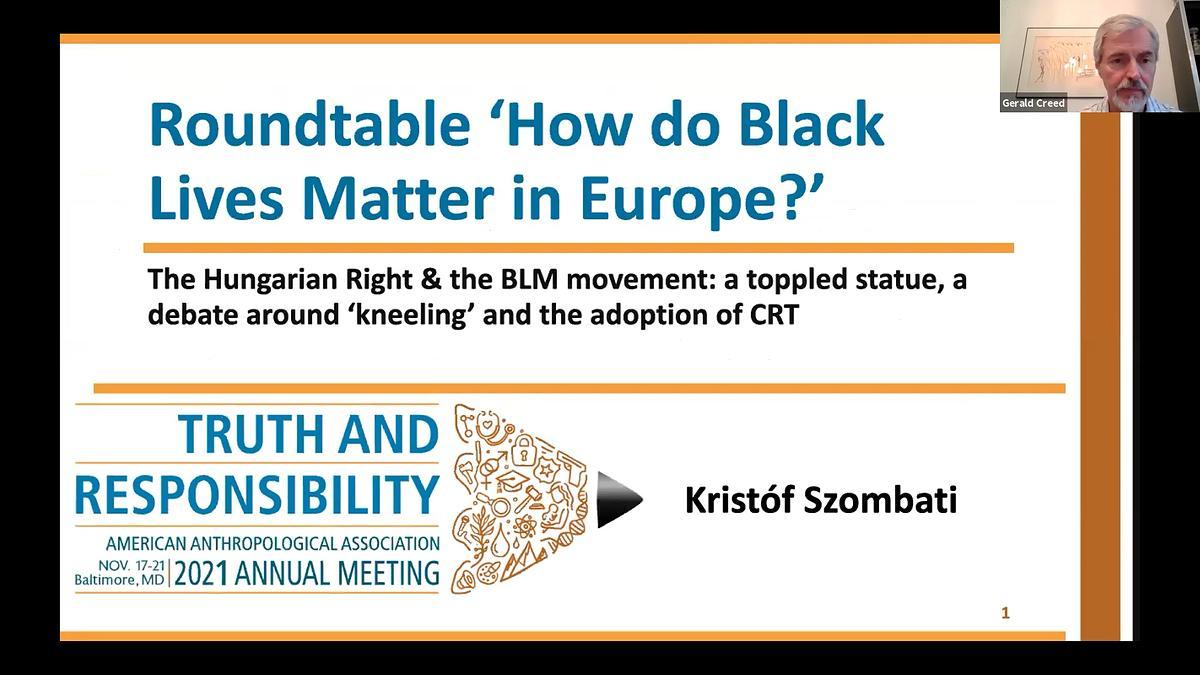 Gerald Creed

Roundtable ‘How do Black Lives Matter in Europe?’

The Hungarian Right & the BLM movement: a toppled statue, a debate around ‘kneeling’ and the adoption of CRT

TRUTH AND RESPONSIBILITY

AMERICAN ANTHROPOLOGICAL ASSOCIATION

NOV. 17-21 Baltimore, MD | 2021 ANNUAL MEETING

Kristóf Szombati

1